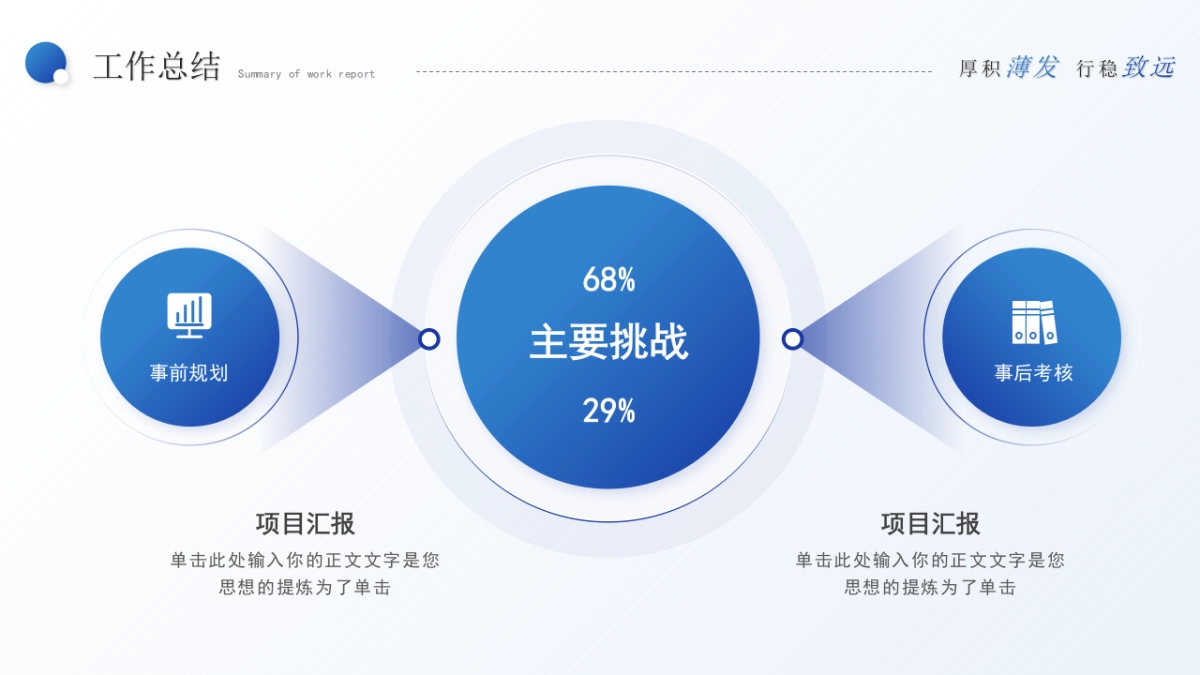 工作总结 Summary of work report

厚积薄发 行稳致远

事前规划

68%

主要挑战

29%

事后考核

项目汇报

单击此处输入你的正文文字是您思想的提炼为了单击

项目汇报

单击此处输入你的正文文字是您思想的提炼为了单击